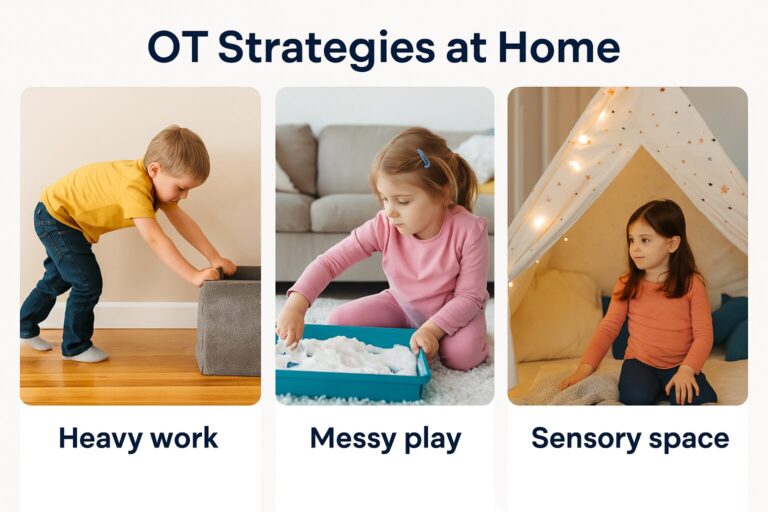 OT Strategies at Home

Heavy work

Messy play

Sensory space